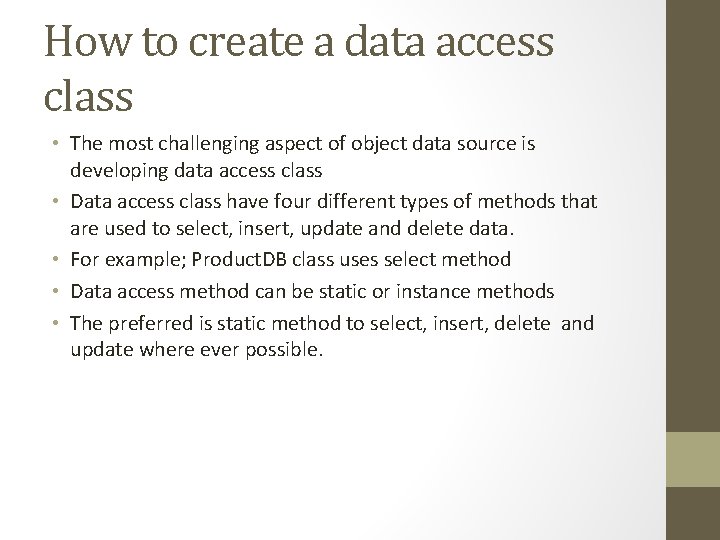 How to create a data access class

• The most challenging aspect of object data source is developing data access class
• Data access class have four different types of methods that are used to select, insert, update and delete data.
• For example; ProductDB class uses select method
• Data access method can be static or instance methods
• The preferred is static method to select, insert, delete and update where ever possible.